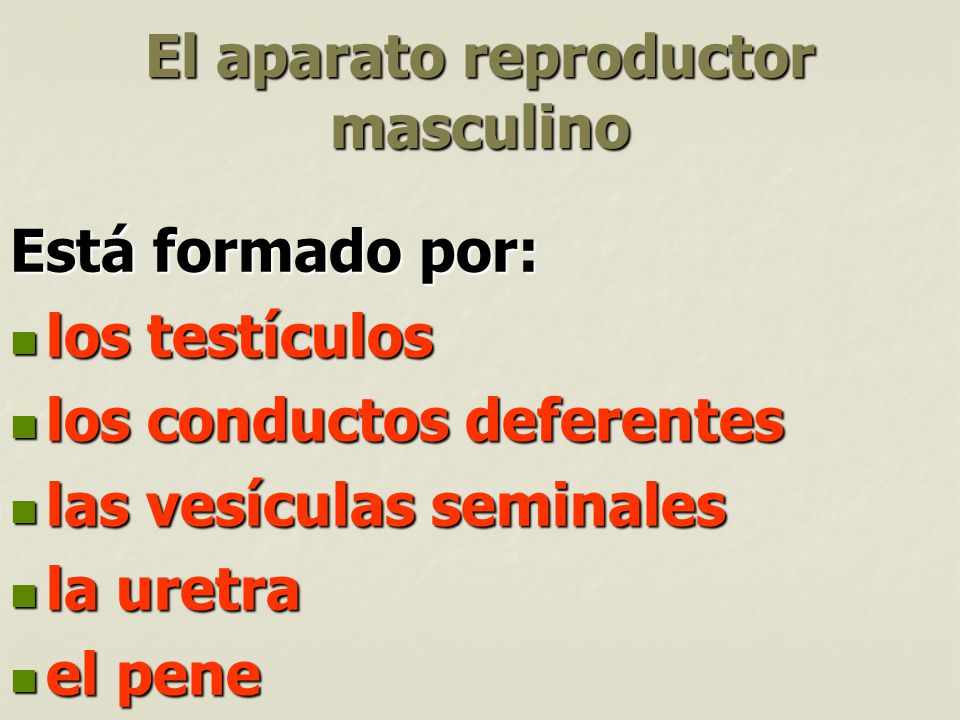 El aparato reproductor masculino

Está formado por:
- los testículos
- los conductos deferentes
- las vesículas seminales
- la uretra
- el pene